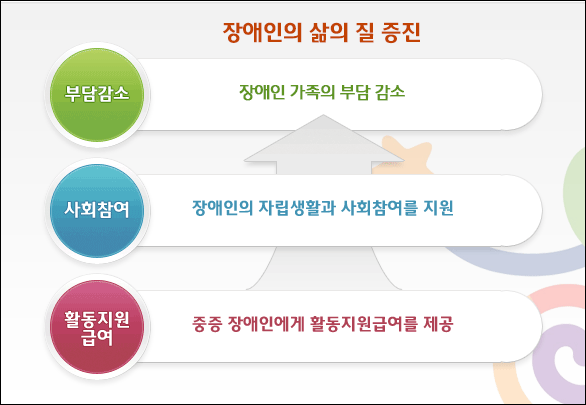 장애인의 삶의 질 증진

부담감소

장애인 가족의 부담 감소

사회참여

장애인의 자립생활과 사회참여를 지원

활동지원 급여

중증 장애인에게 활동지원급여를 제공